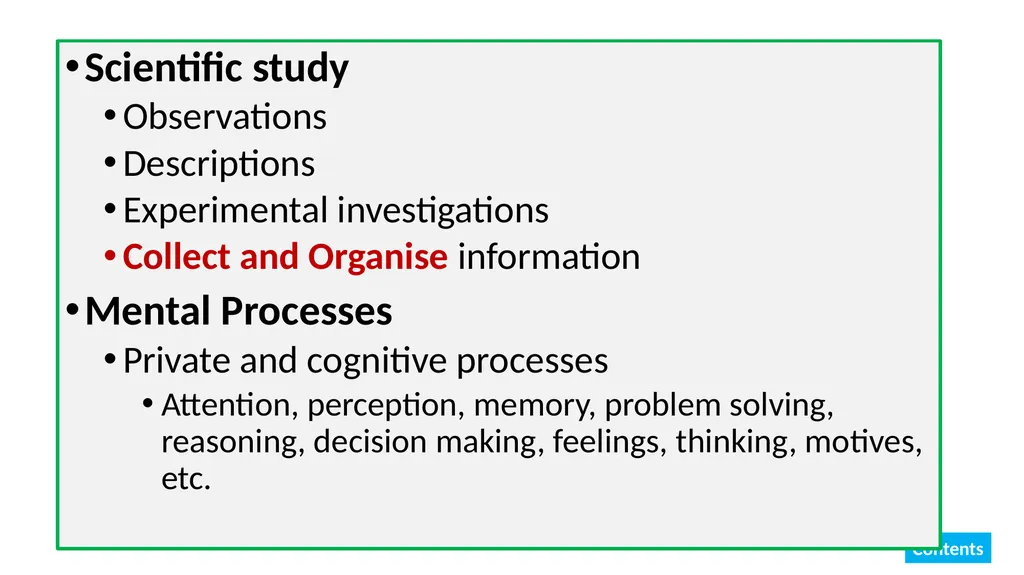 • Scientific study
• Observations
• Descriptions
• Experimental investigations
• Collect and Organise information

• Mental Processes
• Private and cognitive processes
• Attention, perception, memory, problem solving, reasoning, decision making, feelings, thinking, motives, etc.

Contents